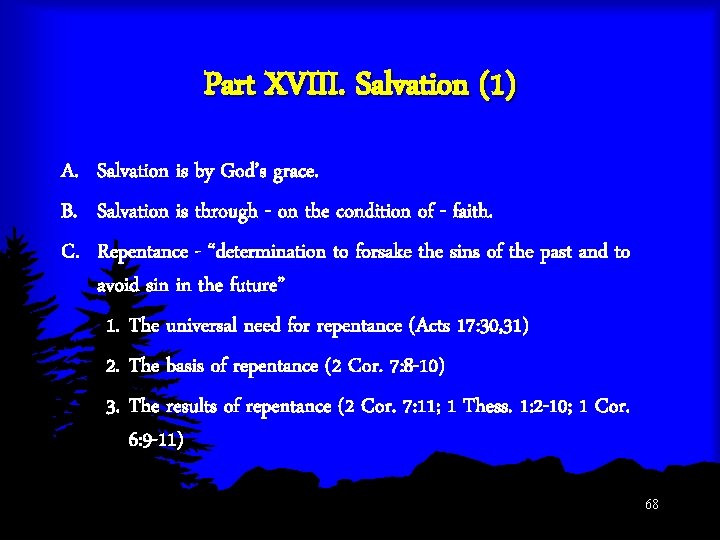 Part XVIII. Salvation (1)

A. Salvation is by God's grace.

B. Salvation is through - on the condition of - faith.

C. Repentance - "determination to forsake the sins of the past and to avoid sin in the future"

1. The universal need for repentance (Acts 17:30,31)

2. The basis of repentance (2 Cor. 7:8-10)

3. The results of repentance (2 Cor. 7:11; 1 Thess. 1:2-10; 1 Cor. 6:9-11)

68